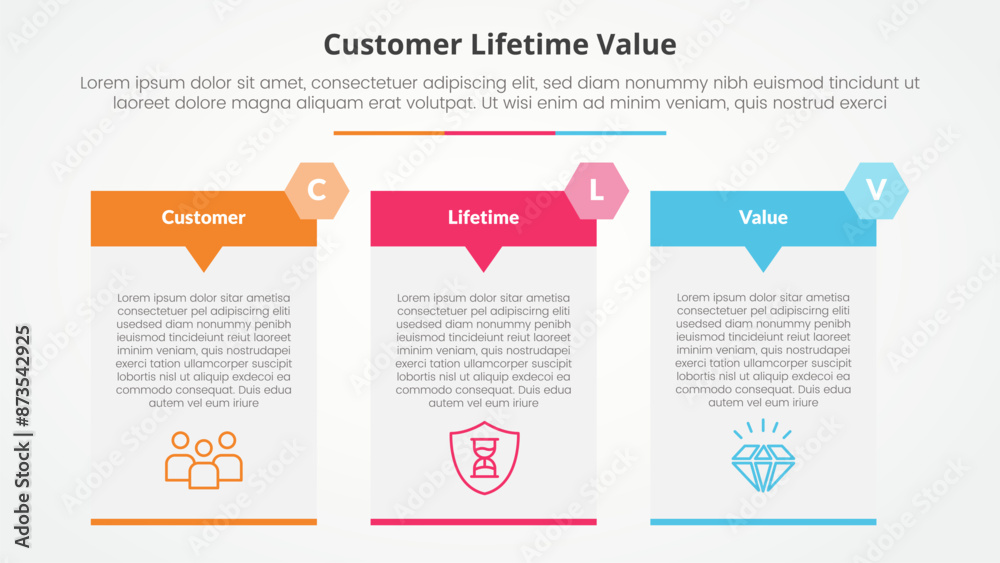 Customer Lifetime Value

Lorem ipsum dolor sit amet, consectetuer adipiscing elit, sed diam nonummy nibh euismod tincidunt ut laoreet dolore magna aliquam erat volutpat. Ut wisi enim ad minim veniam, quis nostrud exerci

C

Customer

Lorem ipsum dolor sitar ametisa consectetuer pel adipiscirng eliti usedsed diam nonummy penibh ieuismod tincideiunt reiut laoreet iminim veniam, quis nostrudapei exerci tation ullamcorper suscipit lobortis nisl ut aliquip exdecoi ea commodo consequat. Duis edua autem vel eum iriure

L

Lifetime

Lorem ipsum dolor sitar ametisa consectetuer pel adipiscirng eliti usedsed diam nonummy penibh ieuismod tincideiunt reiut laoreet iminim veniam, quis nostrudapei exerci tation ullamcorper suscipit lobortis nisl ut aliquip exdecoi ea commodo consequat. Duis edua autem vel eum iriure

V

Value

Lorem ipsum dolor sitar ametisa consectetuer pel adipiscirng eliti usedsed diam nonummy penibh ieuismod tincideiunt reiut laoreet iminim veniam, quis nostrudapei exerci tation ullamcorper suscipit lobortis nisl ut aliquip exdecoi ea commodo consequat. Duis edua autem vel eum iriure

Adobe Stock | #873542925